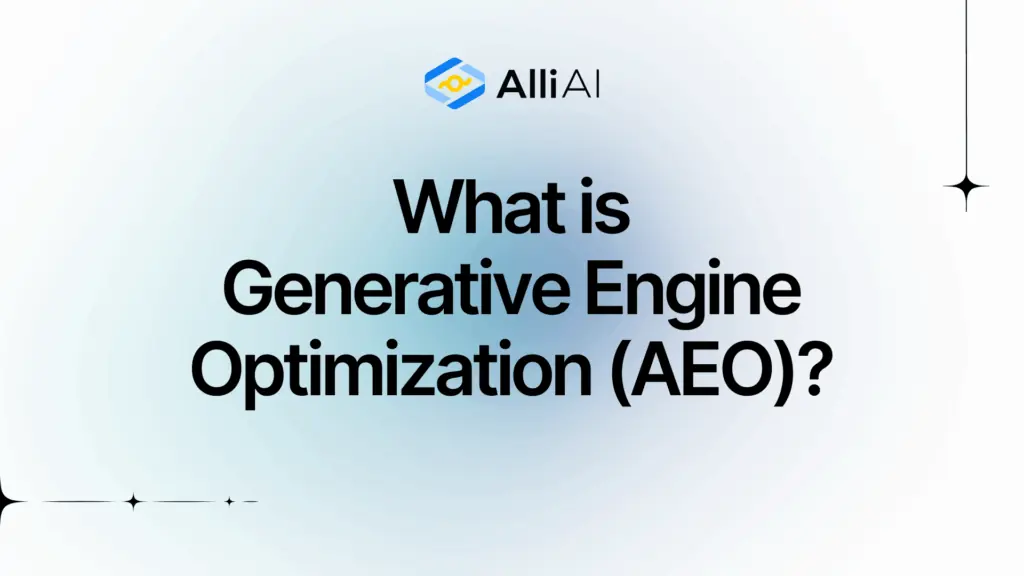 Alli AI

What is Generative Engine Optimization (AEO)?